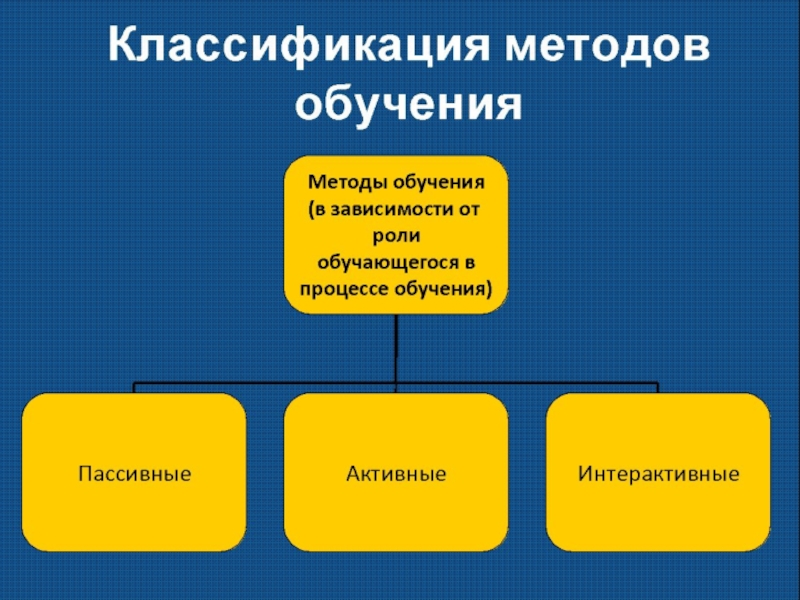 Классификация методов обучения

Методы обучения (в зависимости от роли обучающегося в процессе обучения)

Пассивные

Активные

Интерактивные